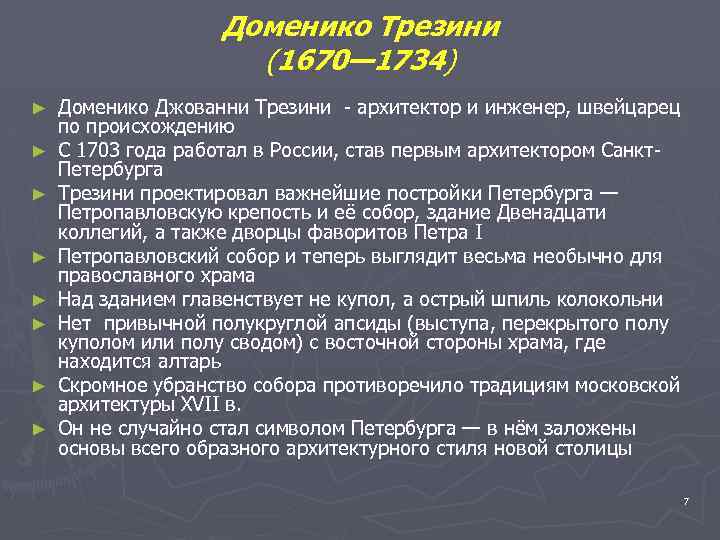 Доменико Трезини
(1670—1734)

► Доменико Джованни Трезини - архитектор и инженер, швейцарец по происхождению
► С 1703 года работал в России, став первым архитектором Санкт-Петербурга
► Трезини проектировал важнейшие постройки Петербурга — Петропавловскую крепость и её собор, здание Двенадцати коллегий, а также дворцы фаворитов Петра I
► Петропавловский собор и теперь выглядит весьма необычно для православного храма
► Над зданием главенствует не купол, а острый шпиль колокольни
► Нет привычной полукруглой апсиды (выступа, перекрытого полу куполом или полу сводом) с восточной стороны храма, где находится алтарь
► Скромное убранство собора противоречило традициям московской архитектуры XVII в.
► Он не случайно стал символом Петербурга — в нём заложены основы всего образного архитектурного стиля новой столицы

7